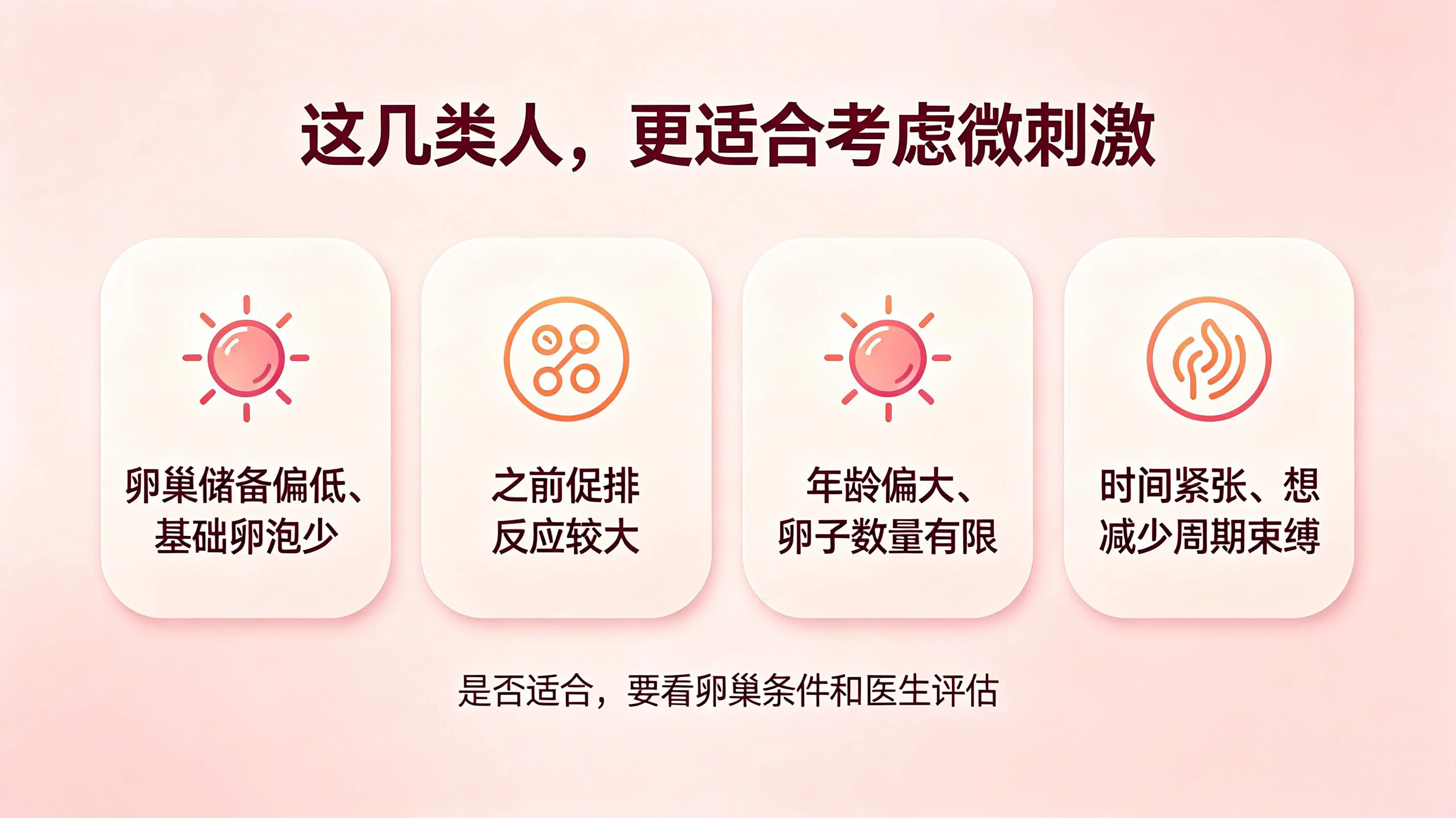 这几类人，更适合考虑微刺激

卵巢储备偏低、基础卵泡少

之前促排反应较大

年龄偏大、卵子数量有限

时间紧张、想减少周期束缚

是否适合，要看卵巢条件和医生评估